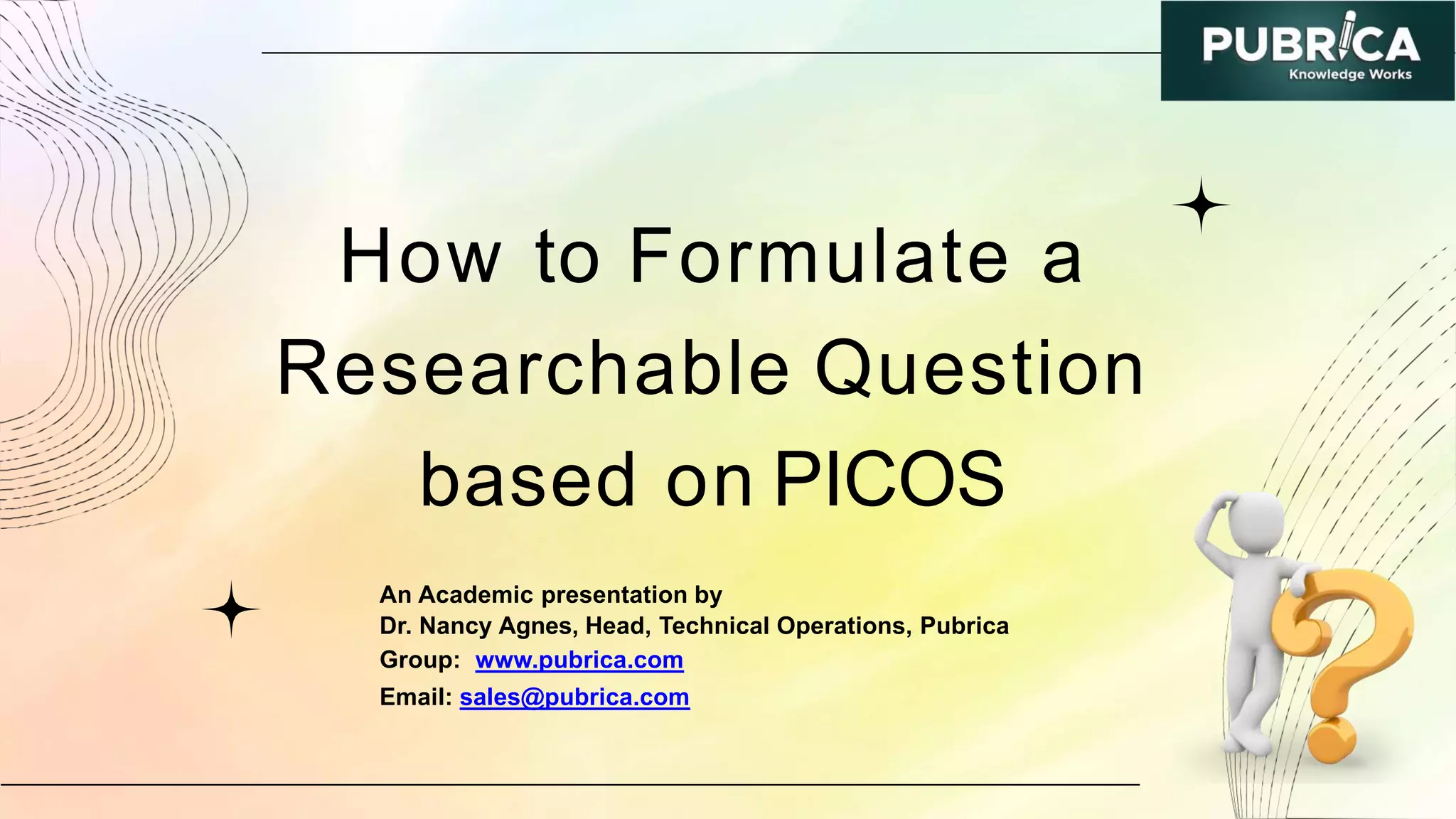 PUBRICA
Knowledge Works

How to Formulate a Researchable Question based on PICOS

An Academic presentation by
Dr. Nancy Agnes, Head, Technical Operations, Pubrica
Group: www.pubrica.com
Email: sales@pubrica.com